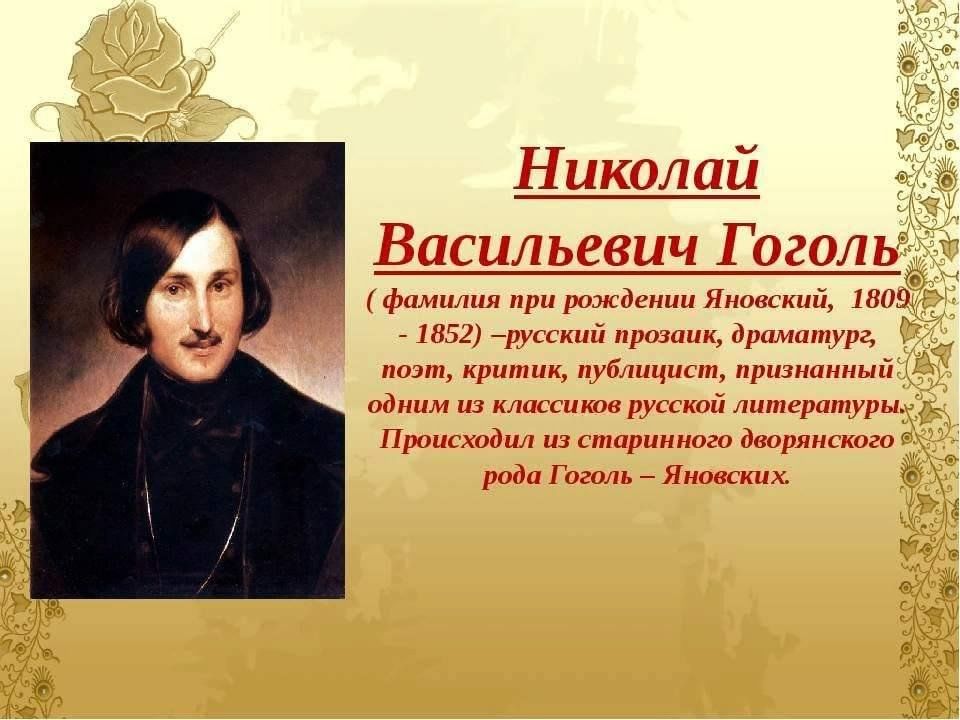 Николай Васильевич Гоголь

( фамилия при рождении Яновский, 1809 - 1852) –русский прозаик, драматург, поэт, критик, публицист, признанный одним из классиков русской литературы. Происходил из старинного дворянского рода Гоголь – Яновских.